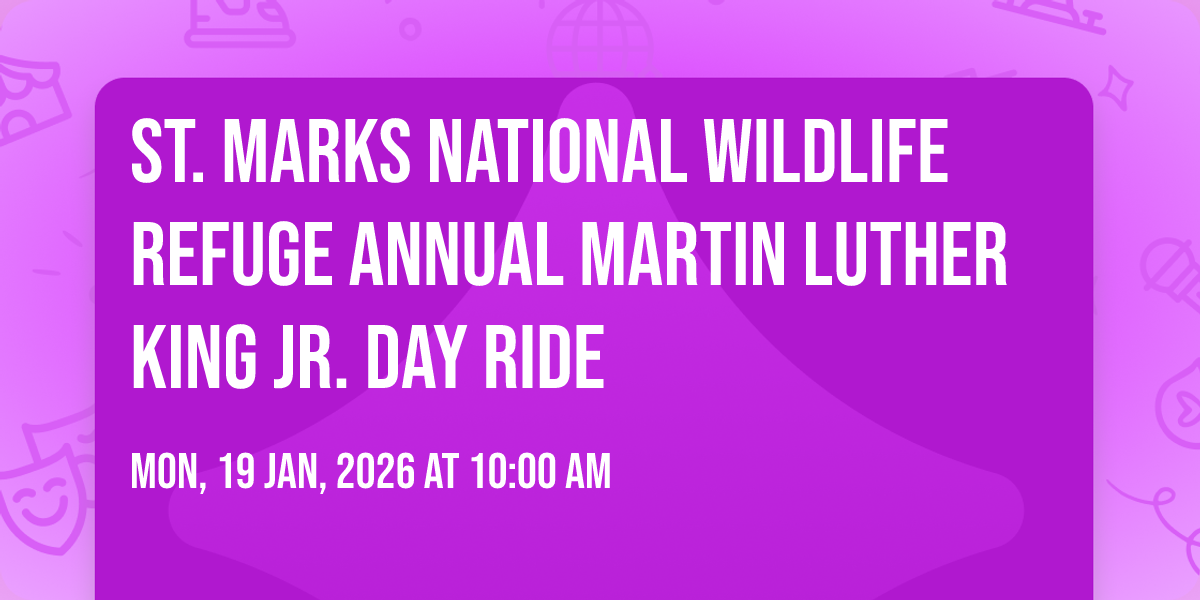 ST. MARKS NATIONAL WILDLIFE REFUGE ANNUAL MARTIN LUTHER KING JR. DAY RIDE

MON, 19 JAN, 2026 AT 10:00 AM